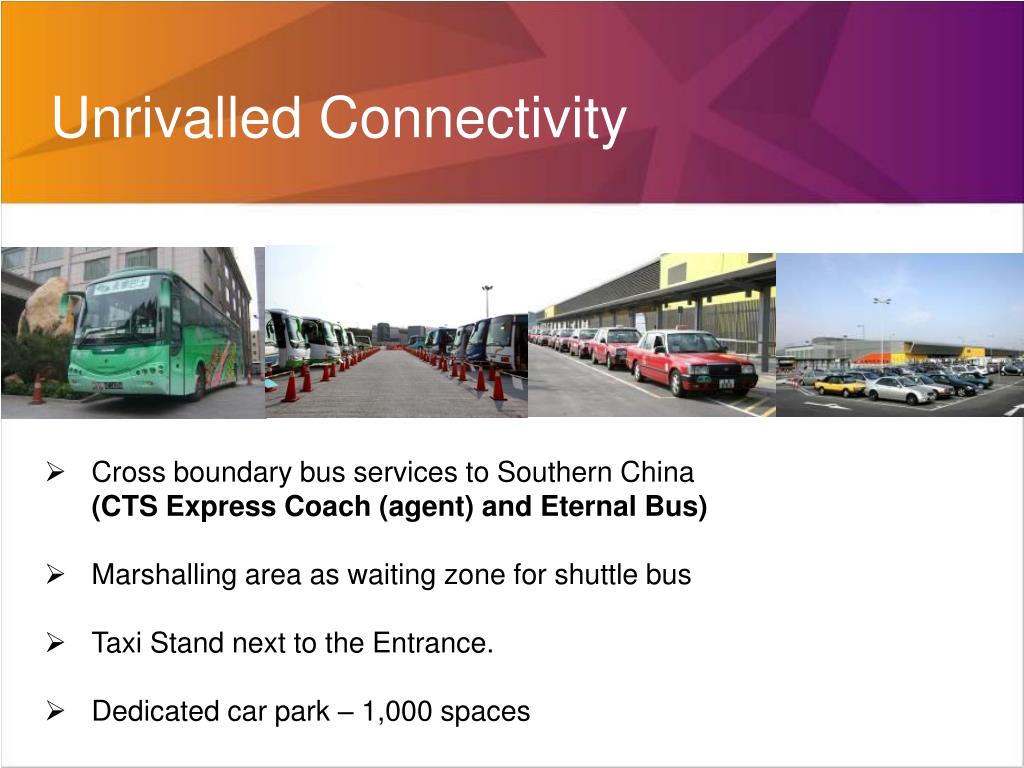 Unrivalled Connectivity

➢ Cross boundary bus services to Southern China **(CTS Express Coach (agent) and Eternal Bus)**

➢ Marshalling area as waiting zone for shuttle bus

➢ Taxi Stand next to the Entrance.

➢ Dedicated car park – 1,000 spaces